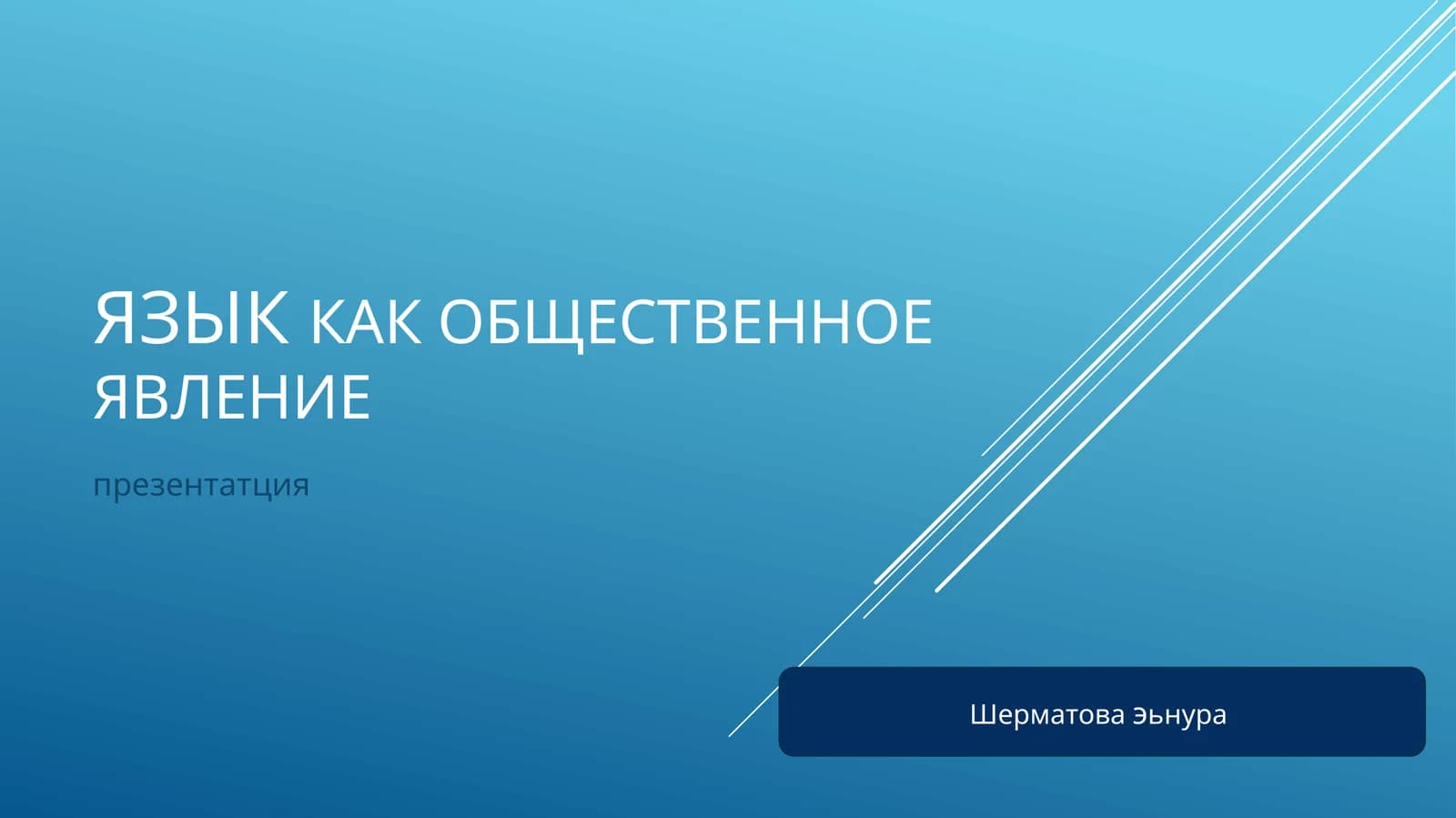 ЯЗЫК КАК ОБЩЕСТВЕННОЕ ЯВЛЕНИЕ

презентатция

Шерматова эьнура